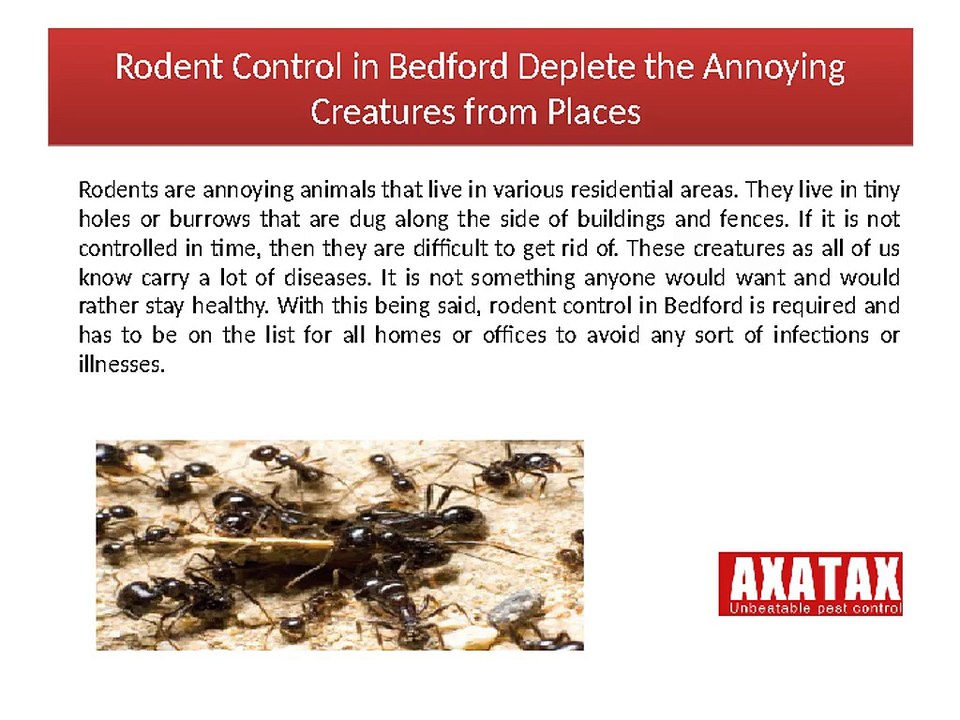 Rodent Control in Bedford Deplete the Annoying Creatures from Places

Rodents are annoying animals that live in various residential areas. They live in tiny holes or burrows that are dug along the side of buildings and fences. If it is not controlled in time, then they are difficult to get rid of. These creatures as all of us know carry a lot of diseases. It is not something anyone would want and would rather stay healthy. With this being said, rodent control in Bedford is required and has to be on the list for all homes or offices to avoid any sort of infections or illnesses.

AXATAX
Unbeatable pest control